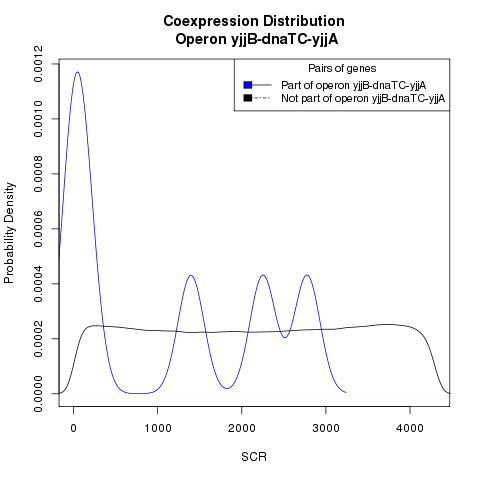 Coexpression Distribution
Operon yjjB-dnaTC-yjjA

Pairs of genes
Part of operon yjjB-dnaTC-yjjA
Not part of operon yjjB-dnaTC-yjjA

Probability Density

0.0000
0.0002
0.0004
0.0006
0.0008
0.0010
0.0012

0
1000
2000
3000
4000

SCR